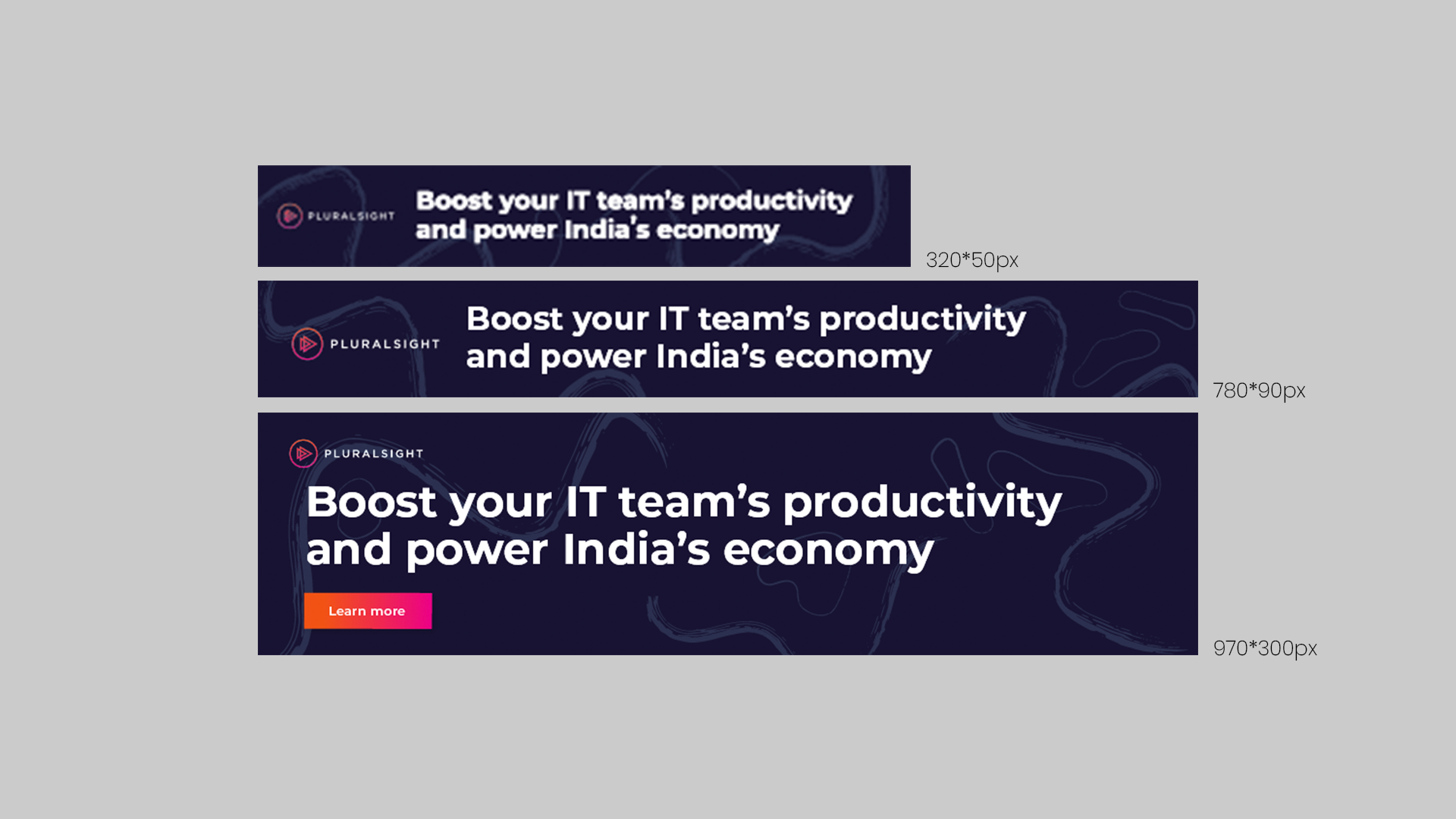 PLURALSIGHT

Boost your IT team's productivity and power India's economy

320*50px

PLURALSIGHT

Boost your IT team's productivity and power India's economy

780*90px

PLURALSIGHT

Boost your IT team's productivity and power India's economy

Learn more

970*300px